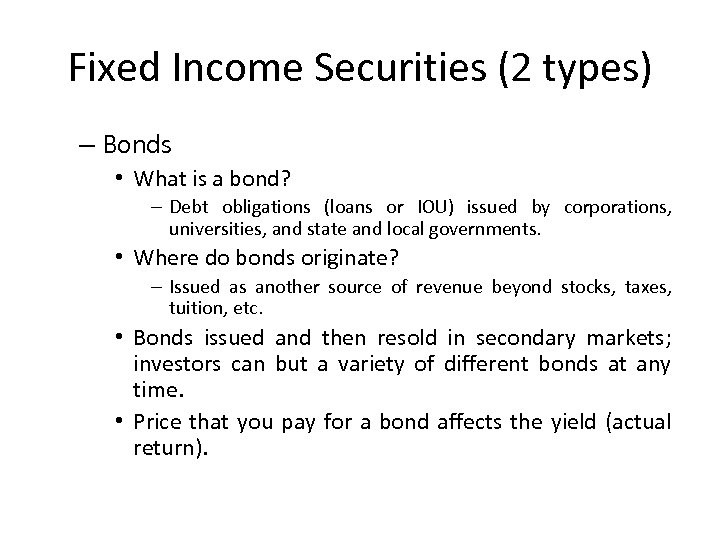 Fixed Income Securities (2 types)

– Bonds

• What is a bond?

– Debt obligations (loans or IOU) issued by corporations, universities, and state and local governments.

• Where do bonds originate?

– Issued as another source of revenue beyond stocks, taxes, tuition, etc.

• Bonds issued and then resold in secondary markets; investors can but a variety of different bonds at any time.

• Price that you pay for a bond affects the yield (actual return).